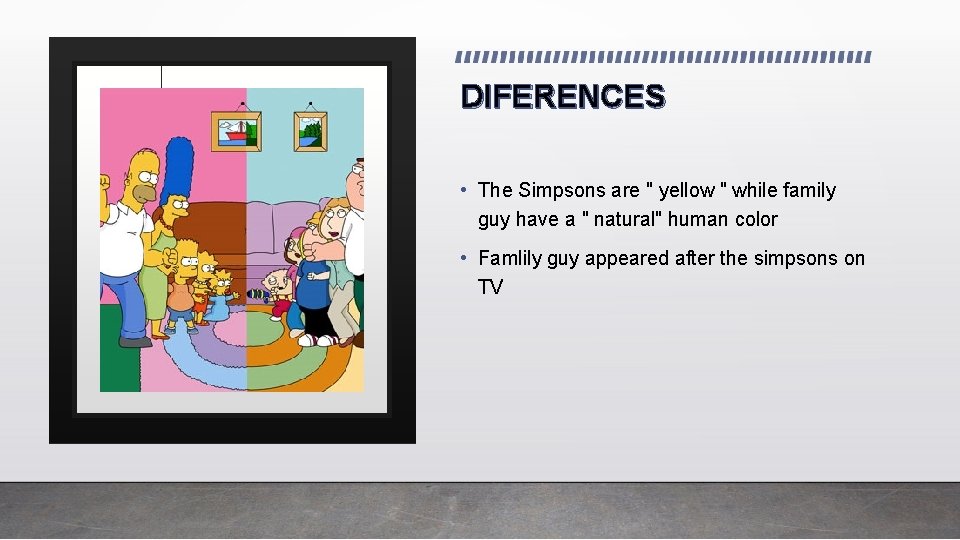 DIFERENCES

• The Simpsons are " yellow " while family guy have a " natural" human color

• Famlily guy appeared after the simpsons on TV